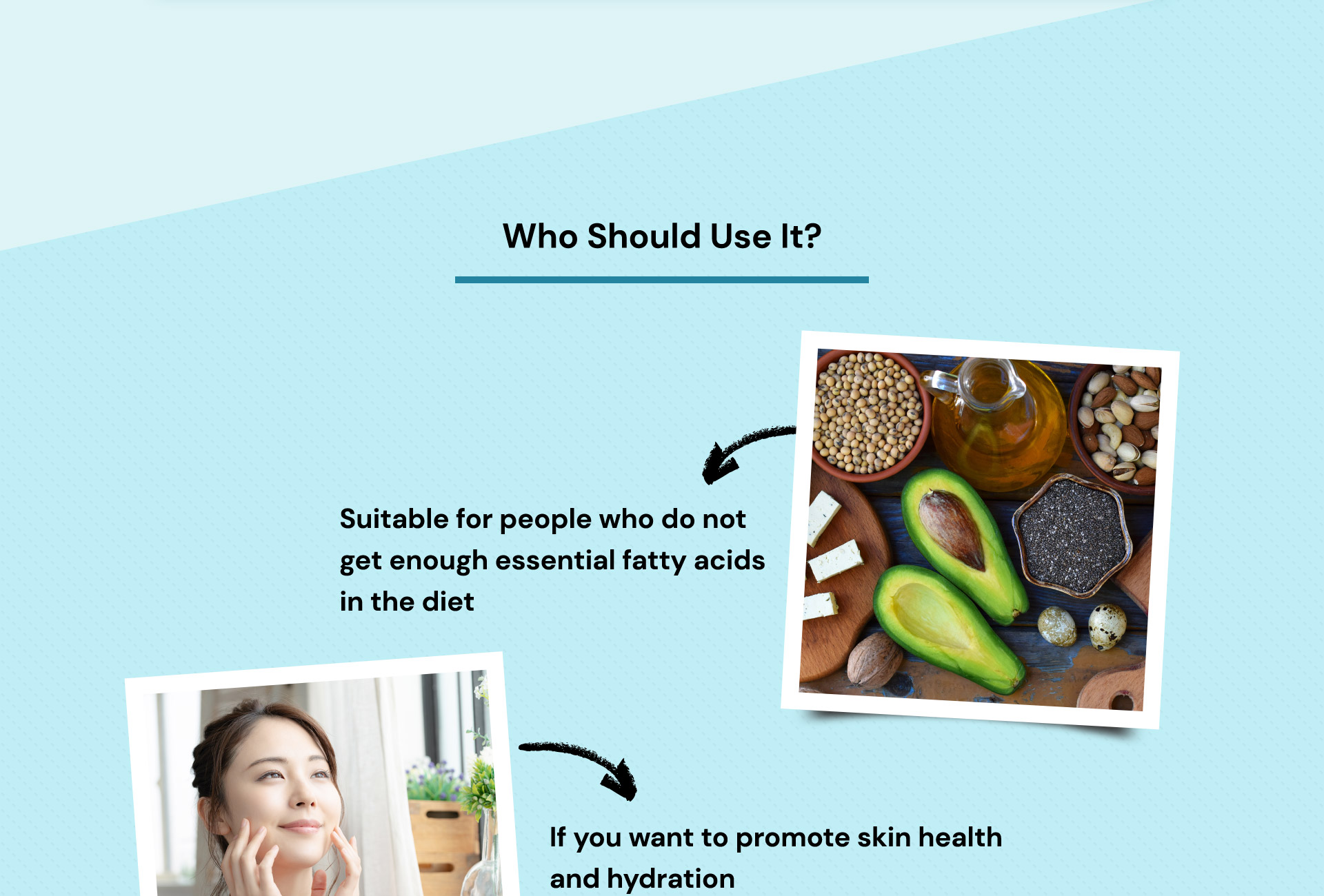 Who Should Use It?

Suitable for people who do not get enough essential fatty acids in the diet

If you want to promote skin health and hydration